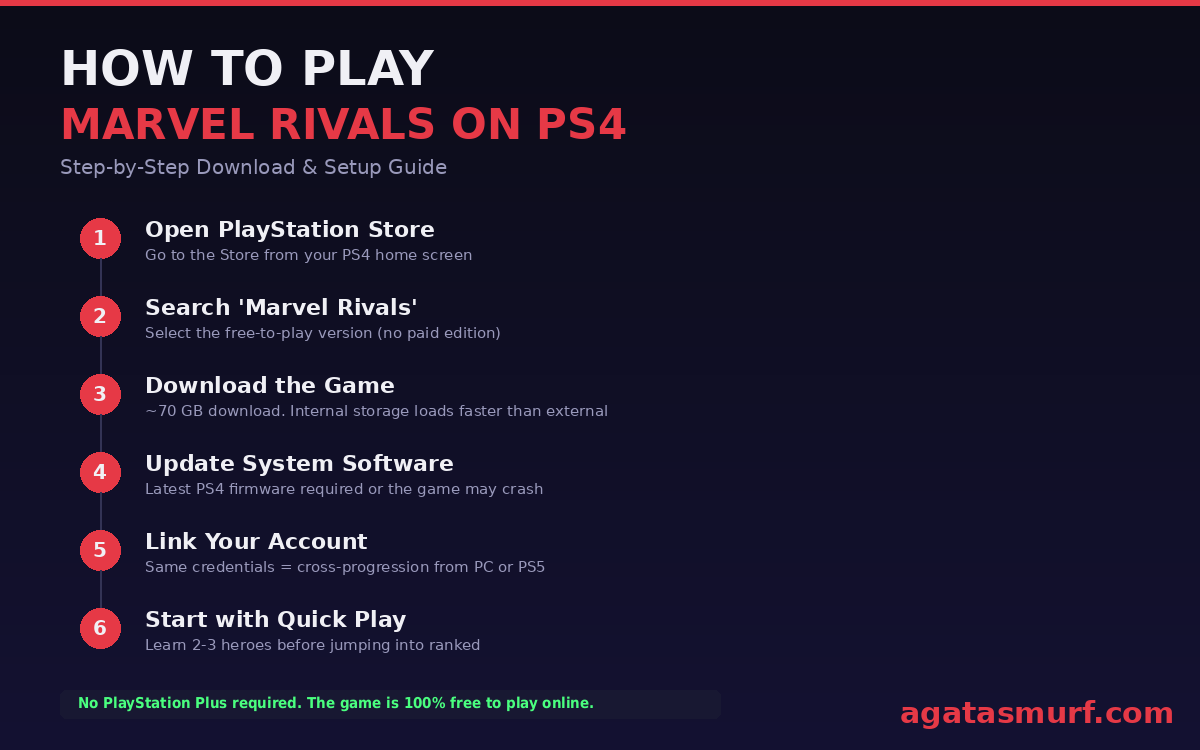 HOW TO PLAY
MARVEL RIVALS ON PS4
Step-by-Step Download & Setup Guide

1 Open PlayStation Store
Go to the Store from your PS4 home screen

2 Search 'Marvel Rivals'
Select the free-to-play version (no paid edition)

3 Download the Game
~70 GB download. Internal storage loads faster than external

4 Update System Software
Latest PS4 firmware required or the game may crash

5 Link Your Account
Same credentials = cross-progression from PC or PS5

6 Start with Quick Play
Learn 2-3 heroes before jumping into ranked

No PlayStation Plus required. The game is 100% free to play online.

agatasmurf.com